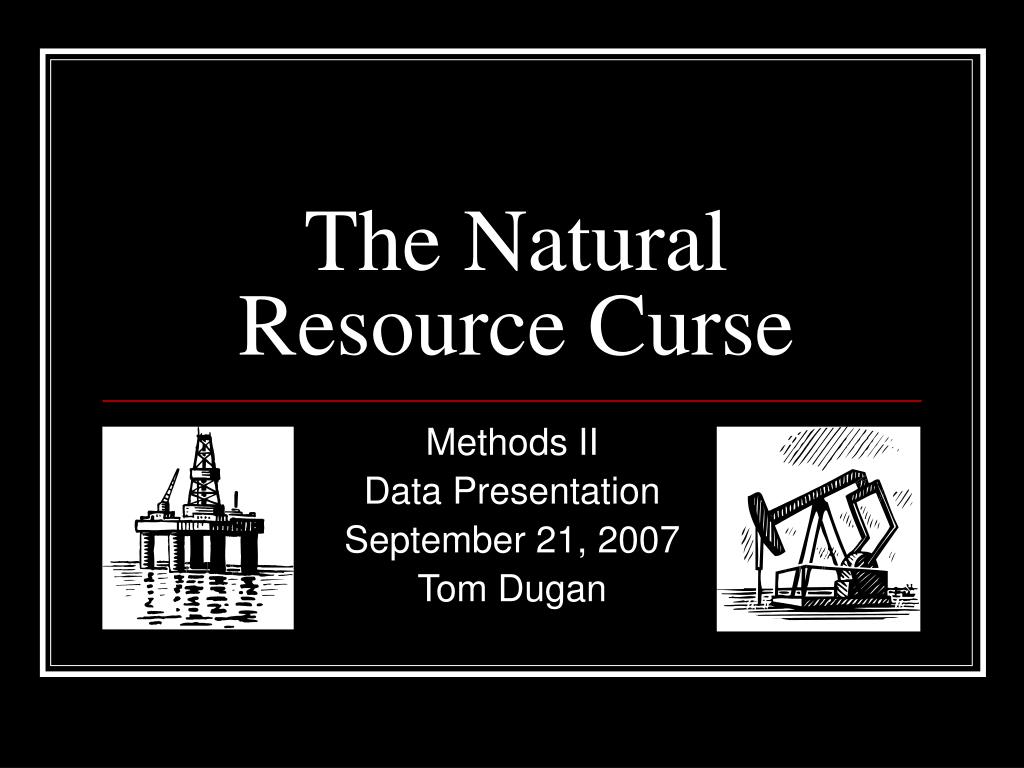 The Natural Resource Curse

Methods II
Data Presentation
September 21, 2007
Tom Dugan